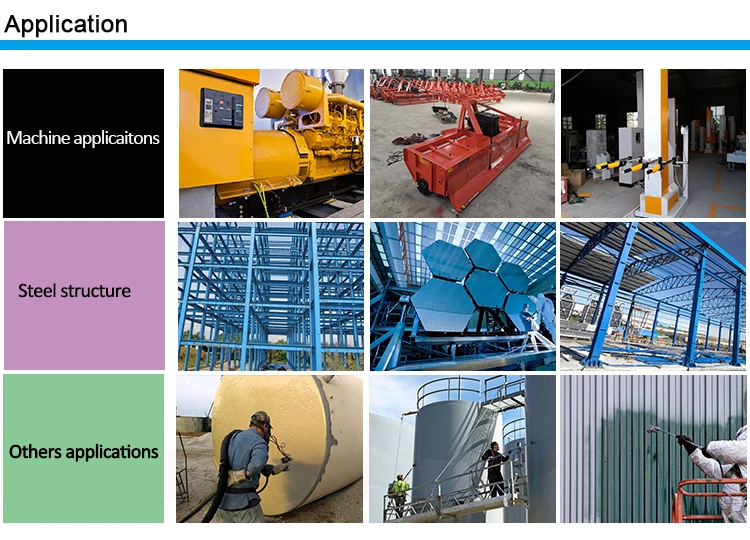 Application

Machine applicaitons

Steel structure

Others applications